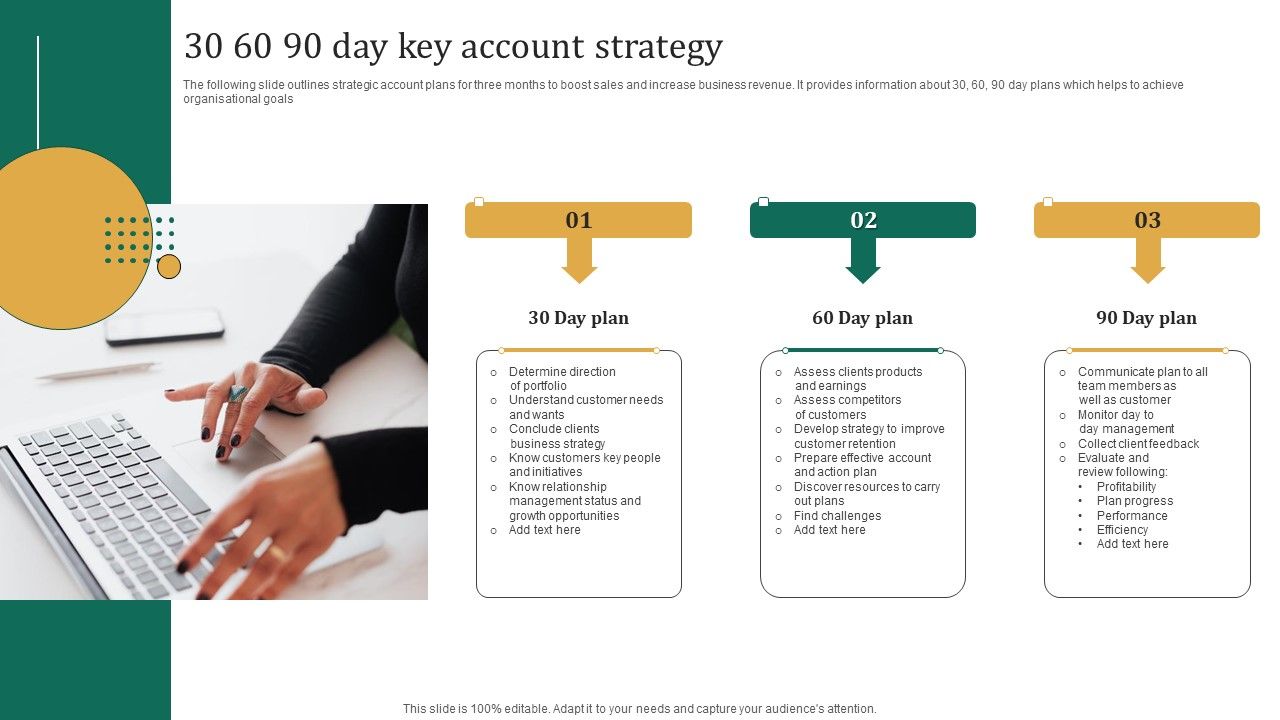 30 60 90 day key account strategy

The following slide outlines strategic account plans for three months to boost sales and increase business revenue. It provides information about 30, 60, 90 day plans which helps to achieve organisational goals

01

30 Day plan

- Determine direction of portfolio
- Understand customer needs and wants
- Conclude clients business strategy
- Know customers key people and initiatives
- Know relationship management status and growth opportunities
- Add text here

02

60 Day plan

- Assess clients products and earnings
- Assess competitors of customers
- Develop strategy to improve customer retention
- Prepare effective account and action plan
- Discover resources to carry out plans
- Find challenges
- Add text here

03

90 Day plan

- Communicate plan to all team members as well as customer
- Monitor day to day management
- Collect client feedback
- Evaluate and review following:
  - Profitability
  - Plan progress
  - Performance
  - Efficiency
  - Add text here

This slide is 100% editable. Adapt it to your needs and capture your audience's attention.